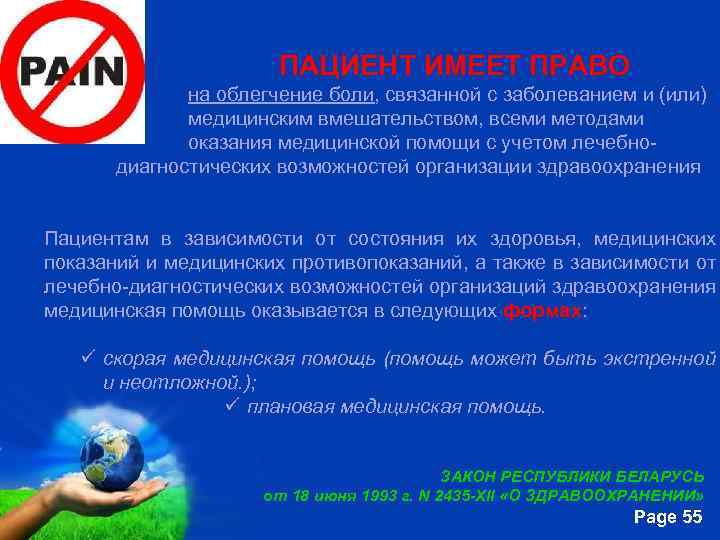 PAIN

ПАЦИЕНТ ИМЕЕТ ПРАВО

на облегчение боли, связанной с заболеванием и (или) медицинским вмешательством, всеми методами оказания медицинской помощи с учетом лечебно-диагностических возможностей организации здравоохранения

Пациентам в зависимости от состояния их здоровья, медицинских показаний и медицинских противопоказаний, а также в зависимости от лечебно-диагностических возможностей организаций здравоохранения медицинская помощь оказывается в следующих формах:

✓ скорая медицинская помощь (помощь может быть экстренной и неотложной.);

✓ плановая медицинская помощь.

ЗАКОН РЕСПУБЛИКИ БЕЛАРУСЬ
от 18 июня 1993 г. N 2435-XII «О ЗДРАВООХРАНЕНИИ»

Page 55